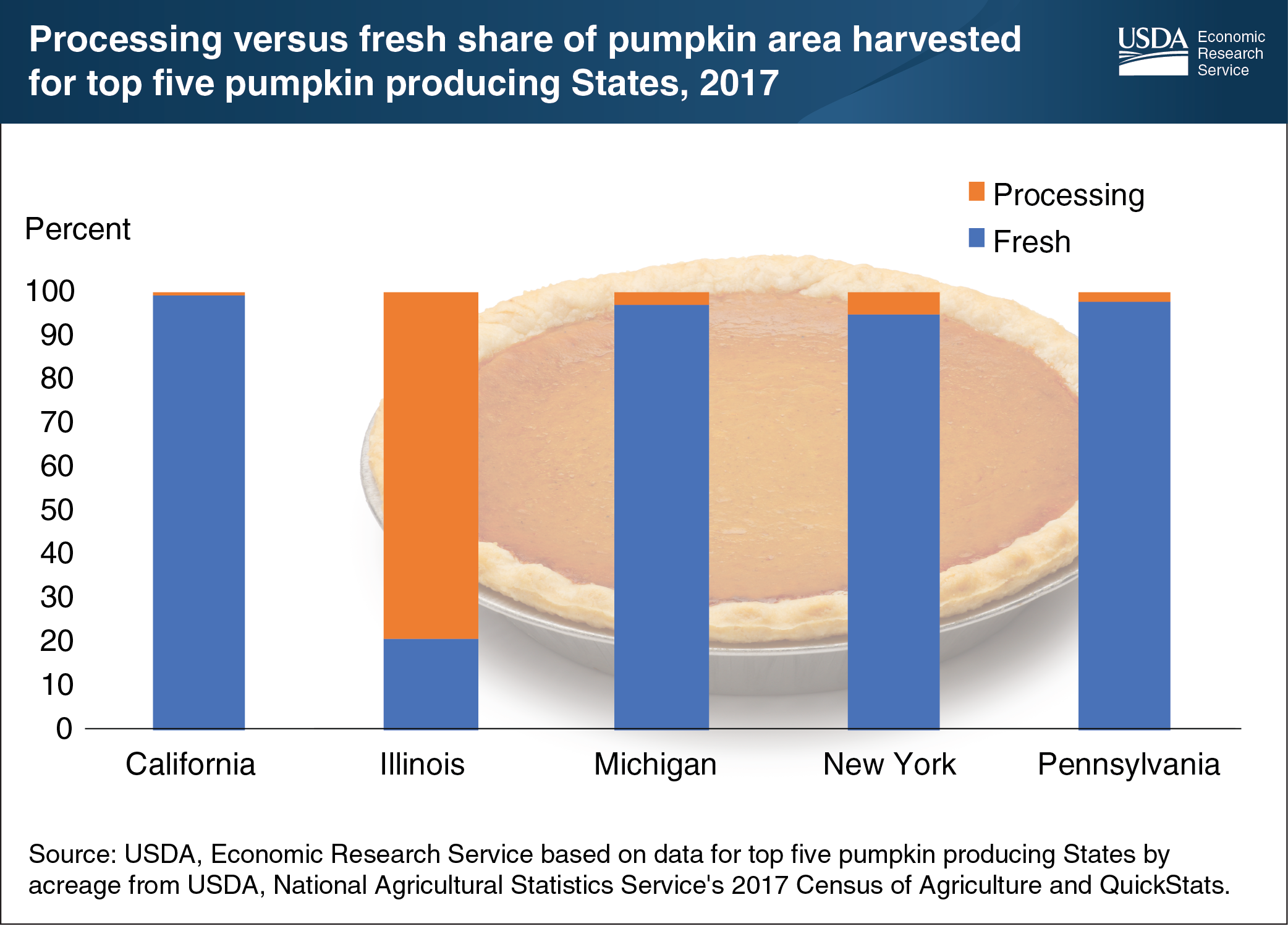 Processing versus fresh share of pumpkin area harvested for top five pumpkin producing States, 2017

USDA Economic Research Service

Processing
Fresh

Percent

100
90
80
70
60
50
40
30
20
10
0

California
Illinois
Michigan
New York
Pennsylvania

Source: USDA, Economic Research Service based on data for top five pumpkin producing States by acreage from USDA, National Agricultural Statistics Service's 2017 Census of Agriculture and QuickStats.